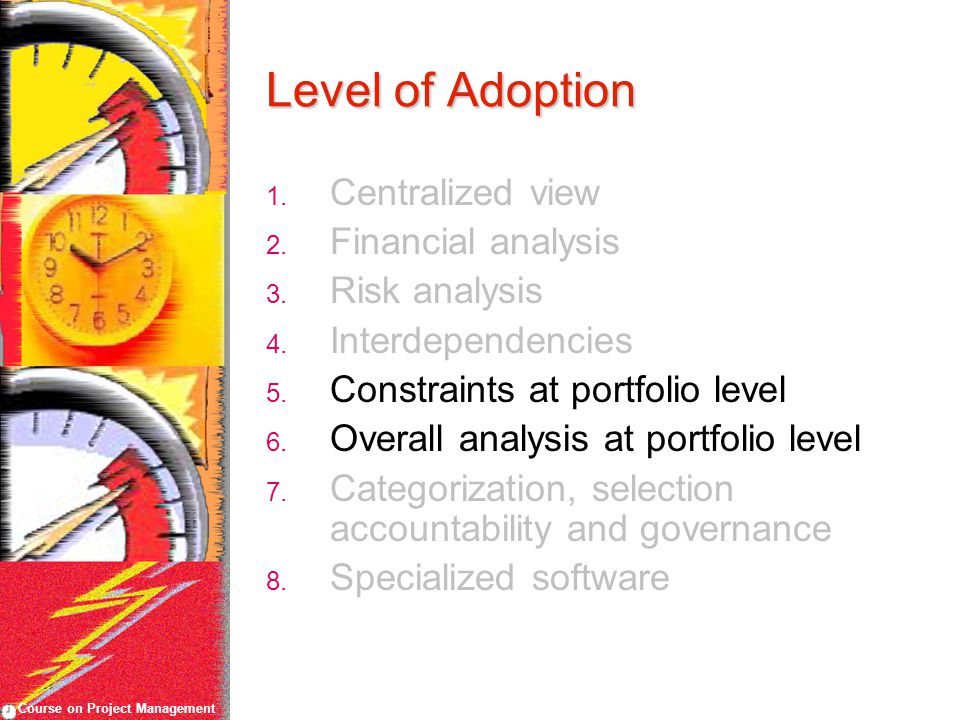 Level of Adoption

1. Centralized view
2. Financial analysis
3. Risk analysis
4. Interdependencies
5. Constraints at portfolio level
6. Overall analysis at portfolio level
7. Categorization, selection accountability and governance
8. Specialized software

Course on Project Management